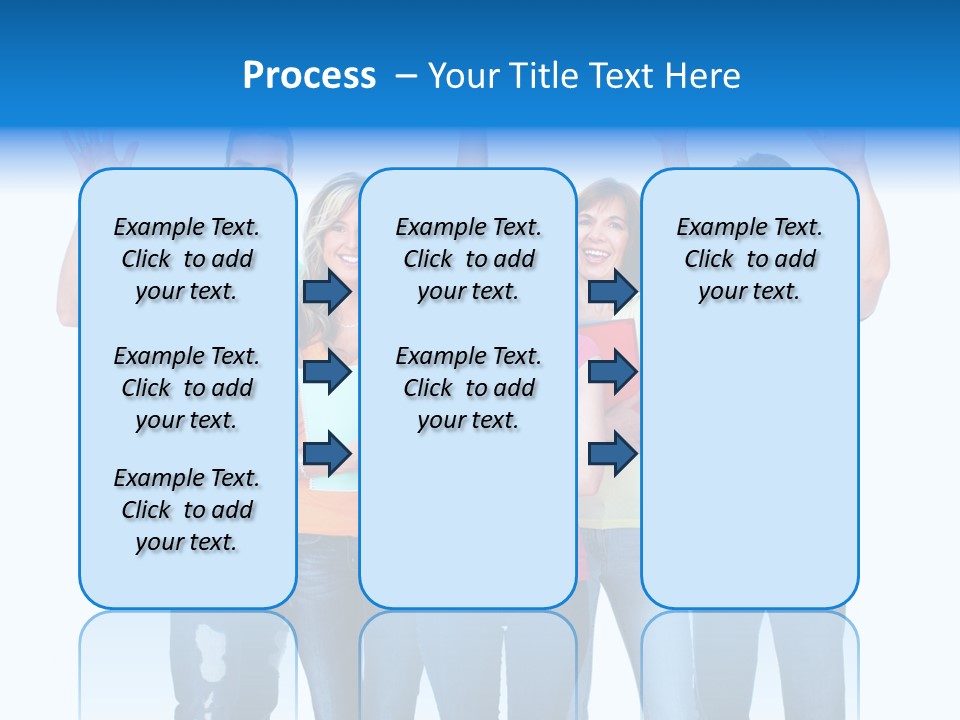 Process – Your Title Text Here

Example Text. Click to add your text.

Example Text. Click to add your text.

Example Text. Click to add your text.

Example Text. Click to add your text.

Example Text. Click to add your text.

Example Text. Click to add your text.